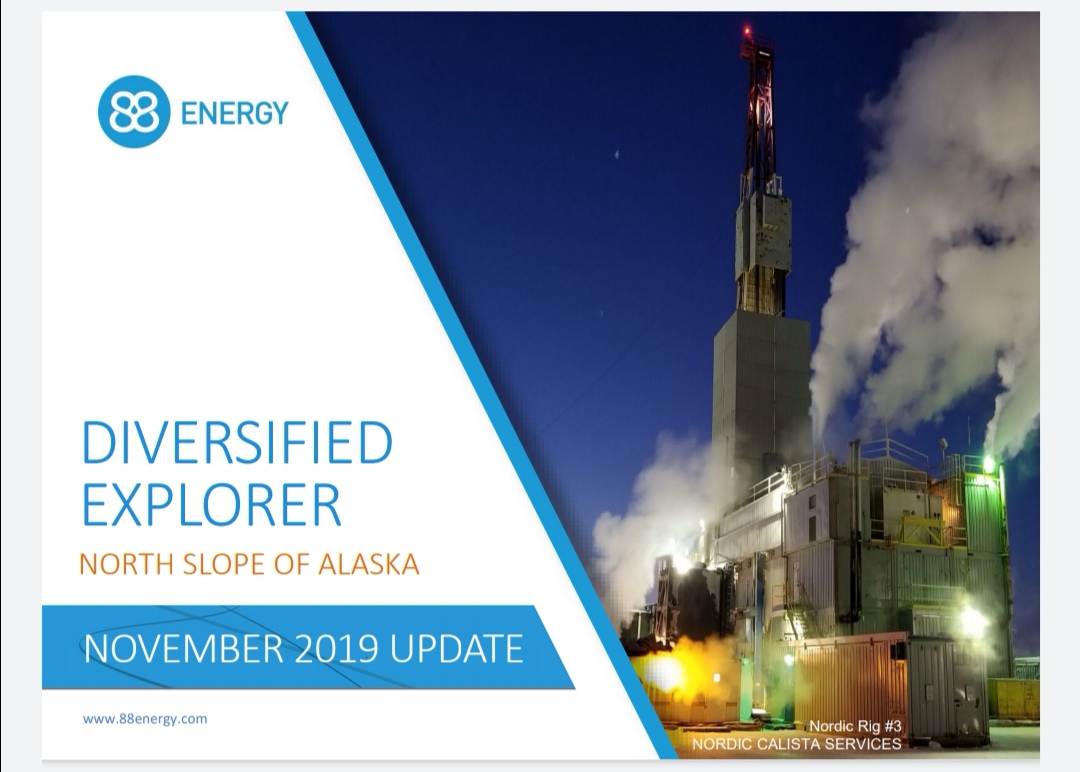 88 ENERGY

DIVERSIFIED EXPLORER

NORTH SLOPE OF ALASKA

NOVEMBER 2019 UPDATE

www.88energy.com

Nordic Rig #3
NORDIC CALISTA SERVICES